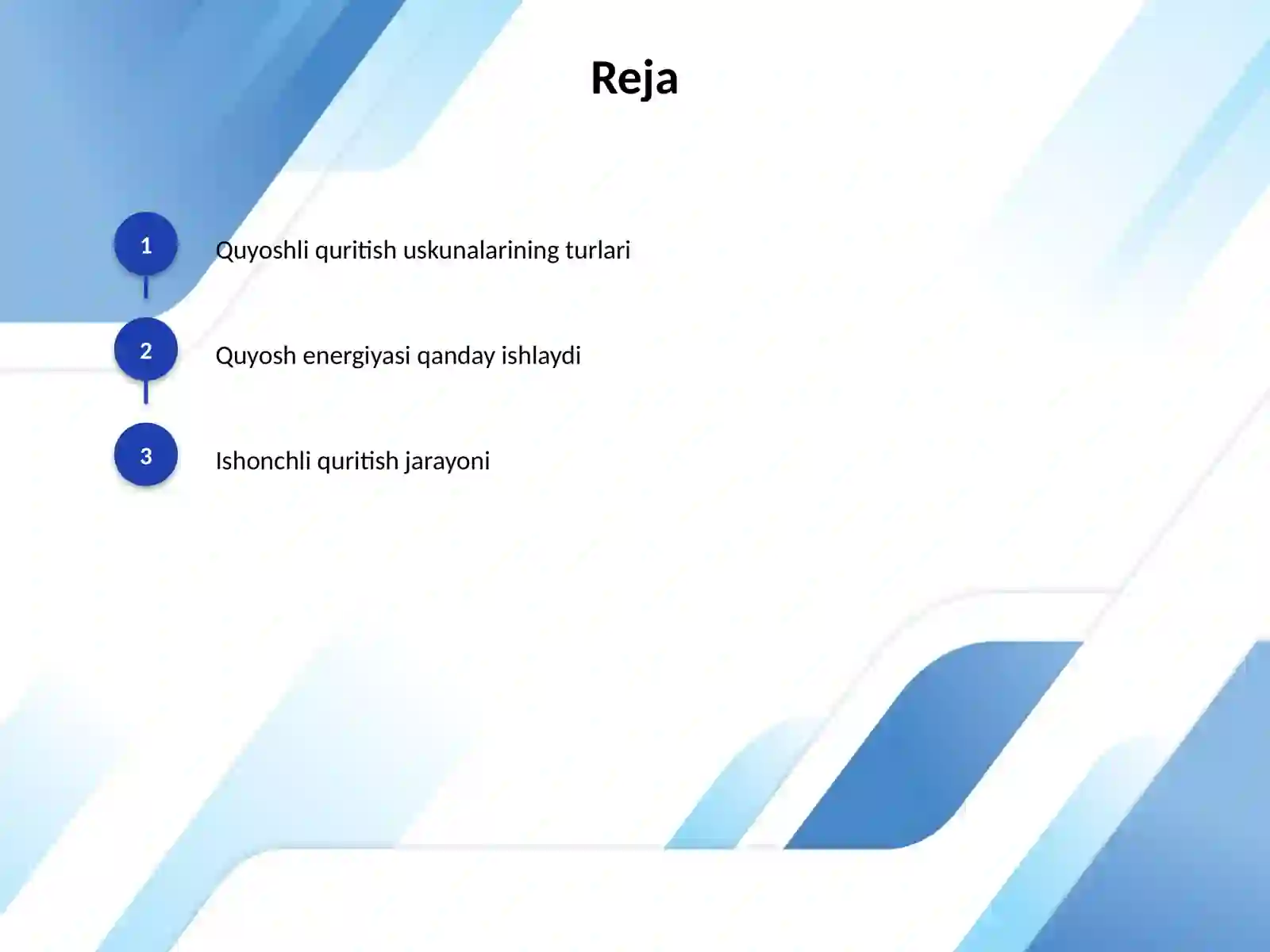 Reja

1

Quyoshli quritish uskunalarining turlari

2

Quyosh energiyasi qanday ishlaydi

3

Ishonchli quritish jarayoni